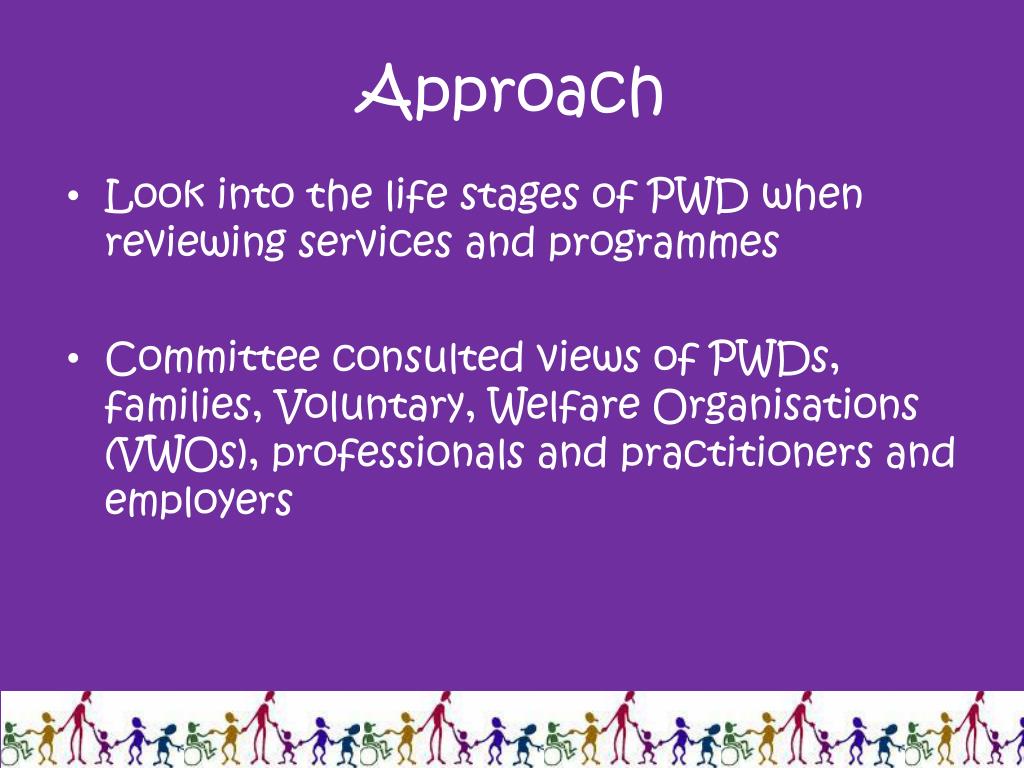 Approach

• Look into the life stages of PWD when reviewing services and programmes

• Committee consulted views of PWDs, families, Voluntary, Welfare Organisations (VWOs), professionals and practitioners and employers